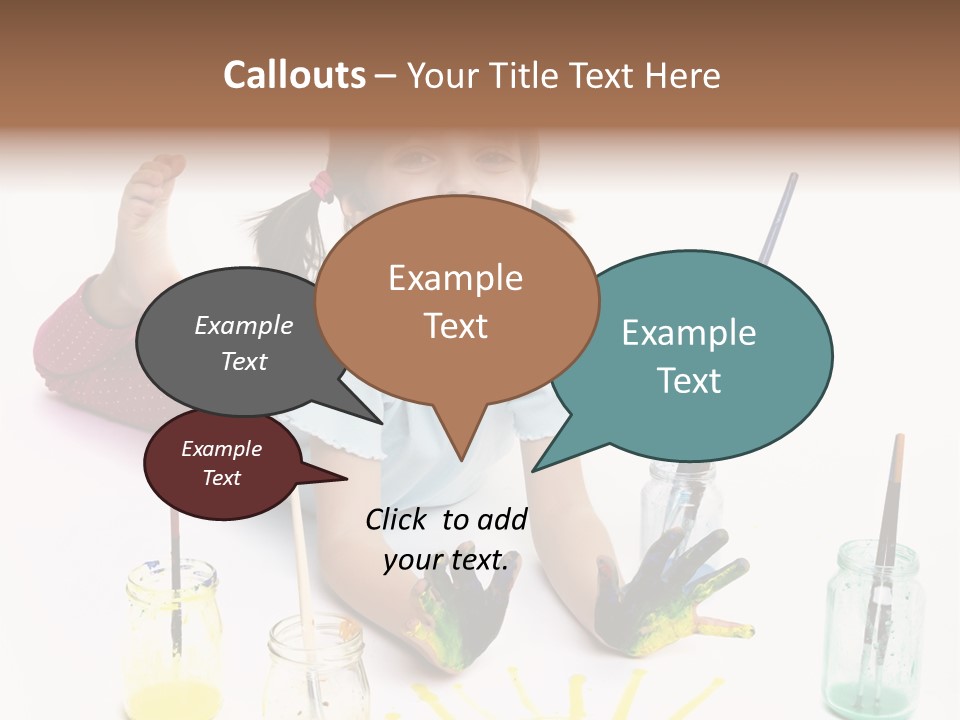 Callouts – Your Title Text Here

Example Text

Example Text

Example Text

Example Text

Click to add your text.